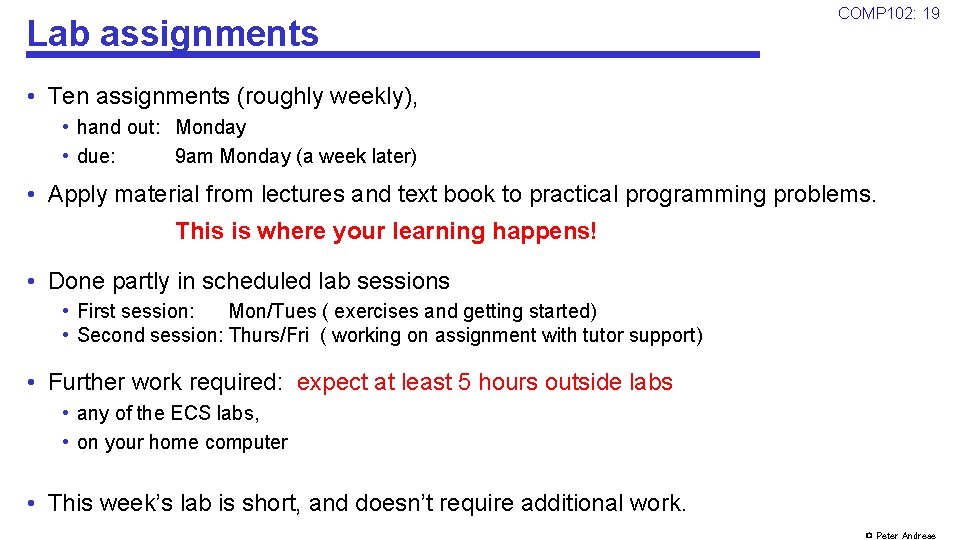 Lab assignments

COMP102: 19

• Ten assignments (roughly weekly),
  • hand out: Monday
  • due: 9am Monday (a week later)

• Apply material from lectures and text book to practical programming problems.

This is where your learning happens!

• Done partly in scheduled lab sessions
  • First session: Mon/Tues ( exercises and getting started)
  • Second session: Thurs/Fri ( working on assignment with tutor support)

• Further work required: expect at least 5 hours outside labs
  • any of the ECS labs,
  • on your home computer

• This week's lab is short, and doesn't require additional work.

© Peter Andreae